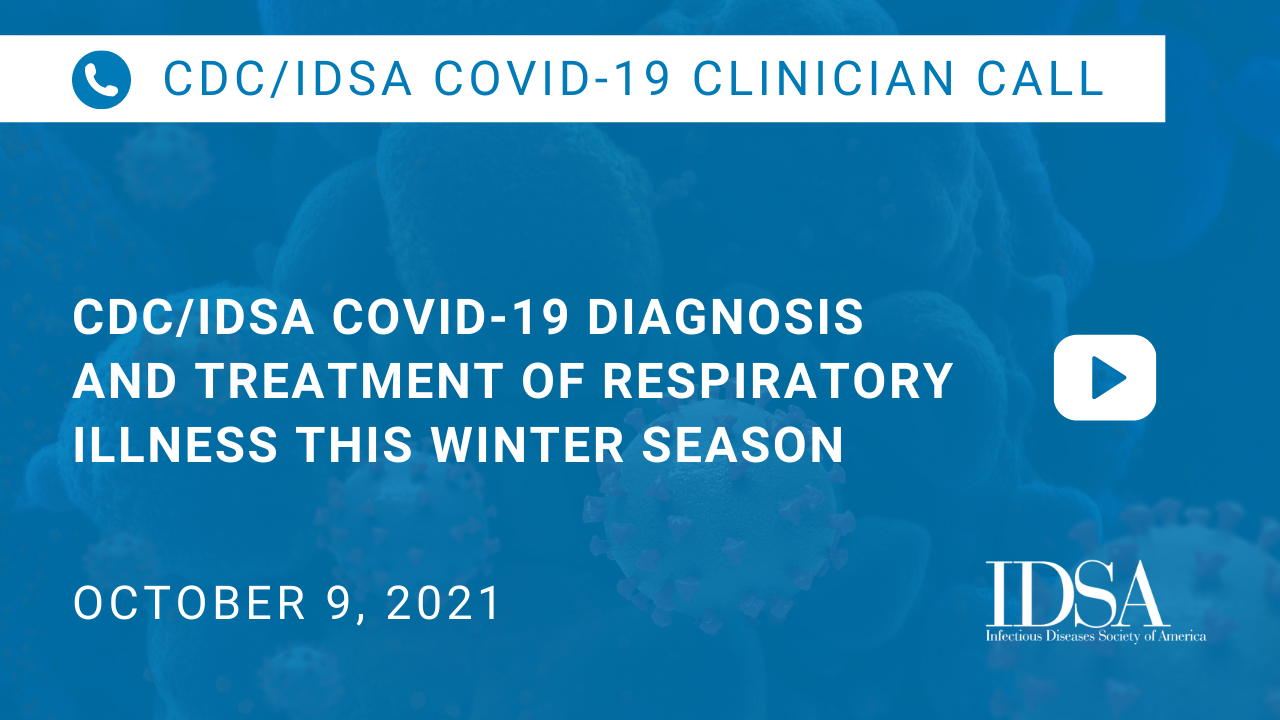 CDC/IDSA COVID-19 CLINICIAN CALL

CDC/IDSA COVID-19 DIAGNOSIS AND TREATMENT OF RESPIRATORY ILLNESS THIS WINTER SEASON

OCTOBER 9, 2021

IDSA
Infectious Diseases Society of America